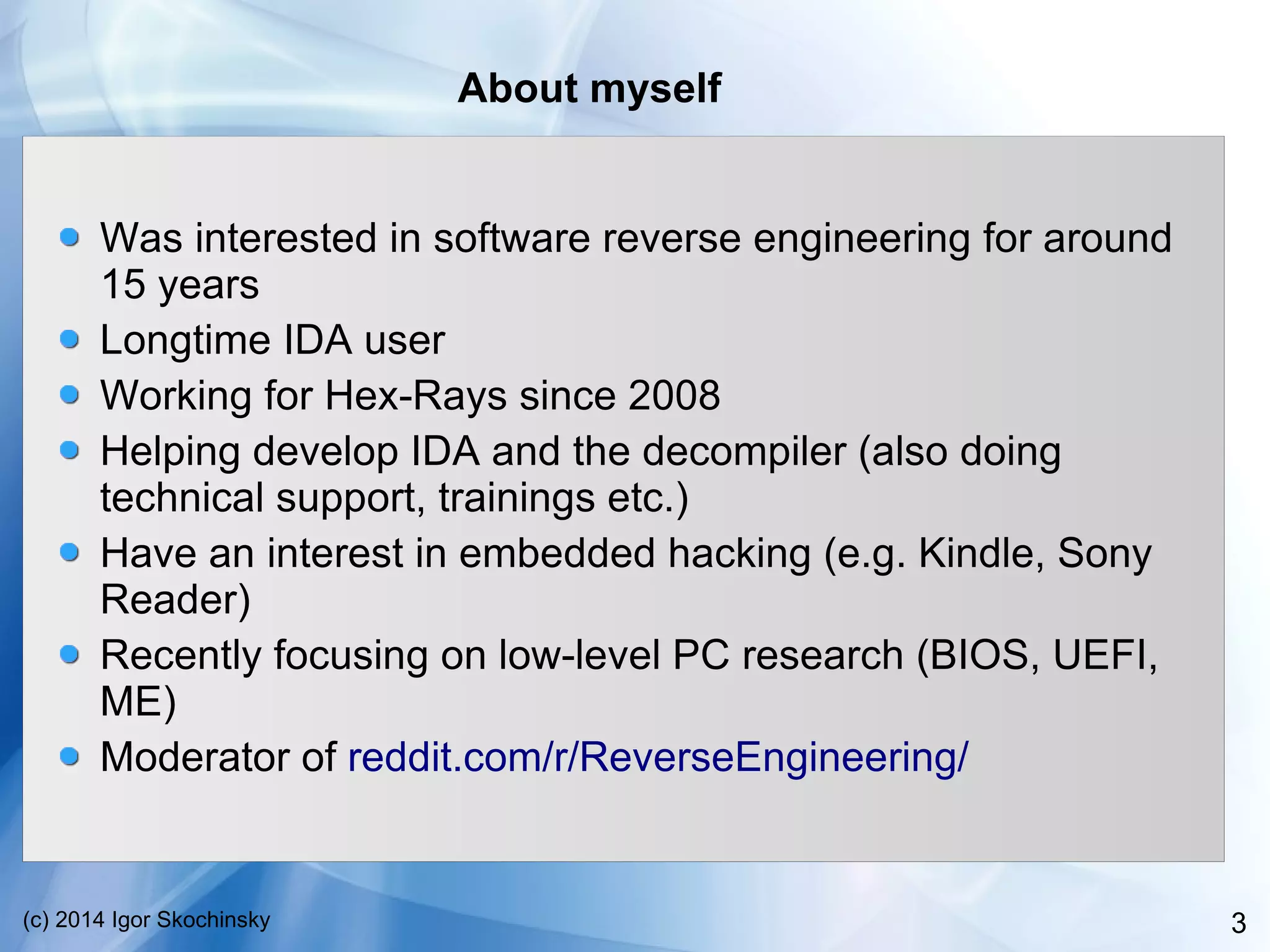 About myself

- Was interested in software reverse engineering for around 15 years
- Longtime IDA user
- Working for Hex-Rays since 2008
- Helping develop IDA and the decompiler (also doing technical support, trainings etc.)
- Have an interest in embedded hacking (e.g. Kindle, Sony Reader)
- Recently focusing on low-level PC research (BIOS, UEFI, ME)
- Moderator of reddit.com/r/ReverseEngineering/

(c) 2014 Igor Skochinsky

3